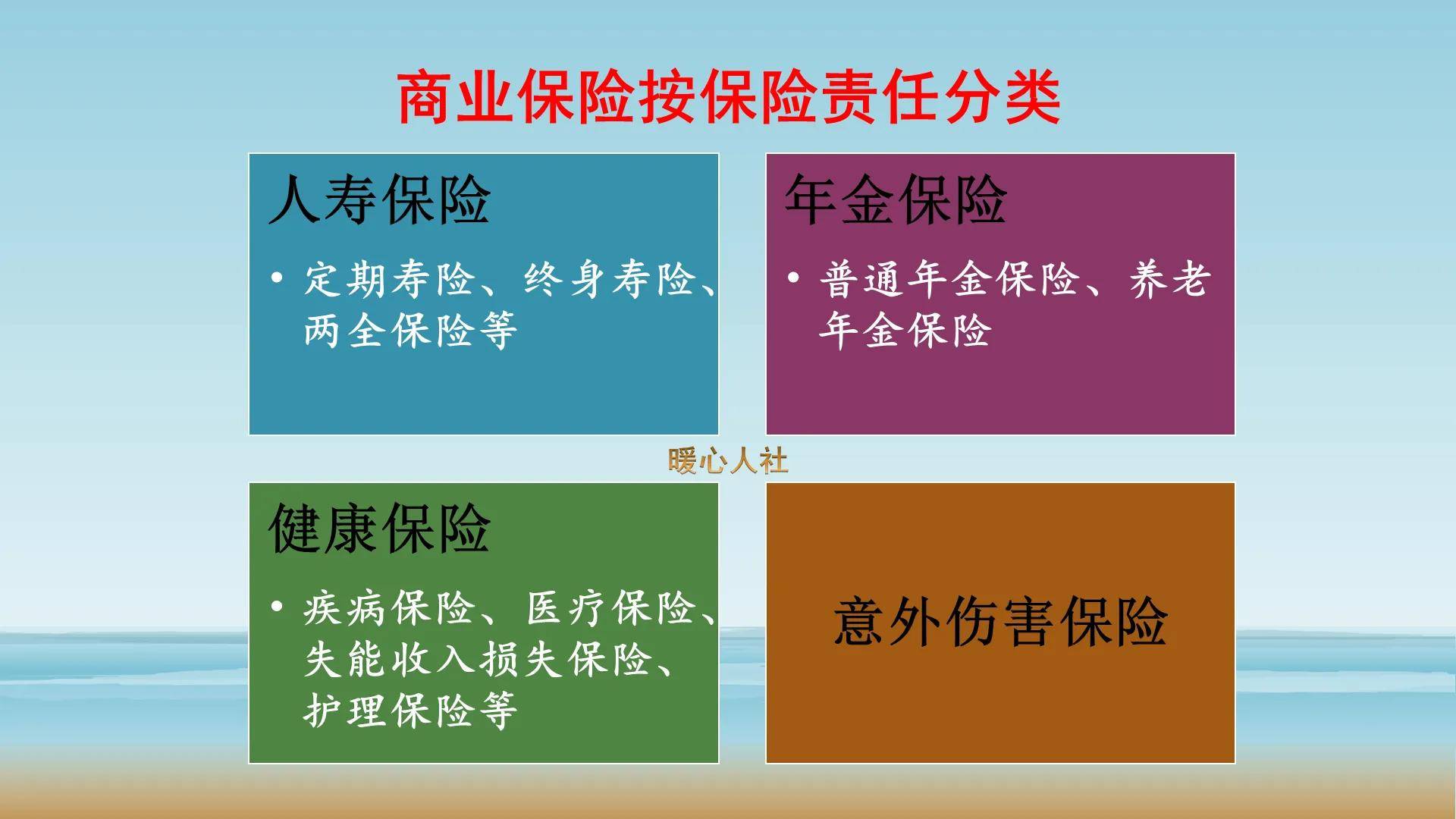 商业保险按保险责任分类

人寿保险

• 定期寿险、终身寿险、两全保险等

年金保险

• 普通年金保险、养老年金保险

暖心人社

健康保险

• 疾病保险、医疗保险、失能收入损失保险、护理保险等

意外伤害保险